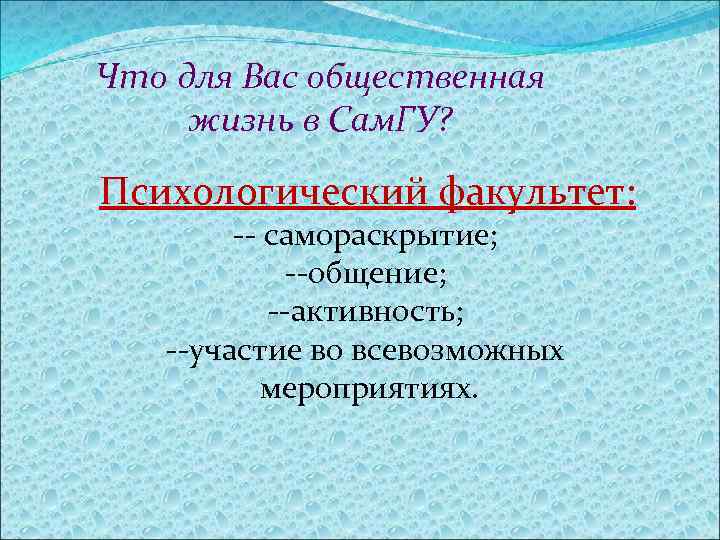 Что для Вас общественная жизнь в СамГУ?

Психологический факультет:
-- самораскрытие;
--общение;
--активность;
--участие во всевозможных мероприятиях.